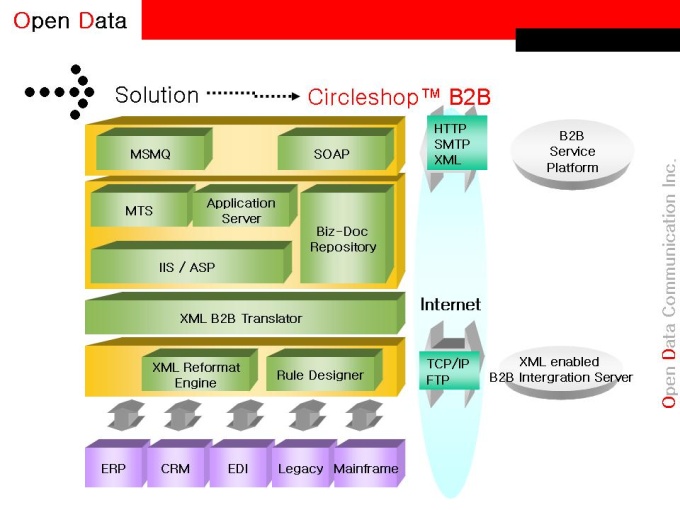 Open Data

Solution Circleshop™ B2B

MSMQ

SOAP

MTS

Application Server

Biz-Doc Repository

IIS / ASP

XML B2B Translator

XML Reformat Engine

Rule Designer

ERP

CRM

EDI

Legacy

Mainframe

HTTP SMTP XML

Internet

TCP/IP FTP

B2B Service Platform

XML enabled B2B Intergration Server

Open Data Communication Inc.